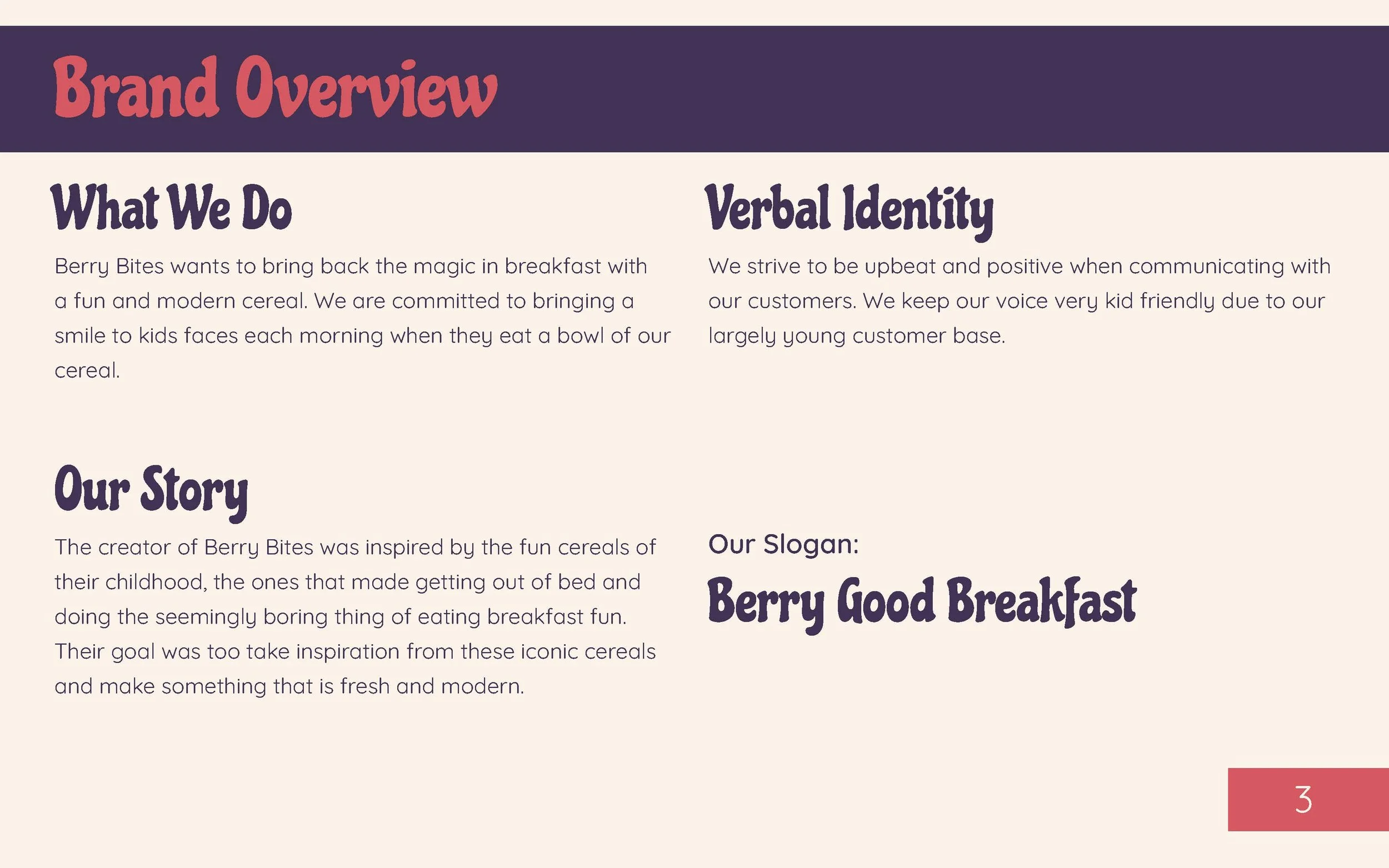 Brand Overview

What We Do

Berry Bites wants to bring back the magic in breakfast with a fun and modern cereal. We are committed to bringing a smile to kids faces each morning when they eat a bowl of our cereal.

Our Story

The creator of Berry Bites was inspired by the fun cereals of their childhood, the ones that made getting out of bed and doing the seemingly boring thing of eating breakfast fun. Their goal was too take inspiration from these iconic cereals and make something that is fresh and modern.

Verbal Identity

We strive to be upbeat and positive when communicating with our customers. We keep our voice very kid friendly due to our largely young customer base.

Our Slogan:

Berry Good Breakfast

3